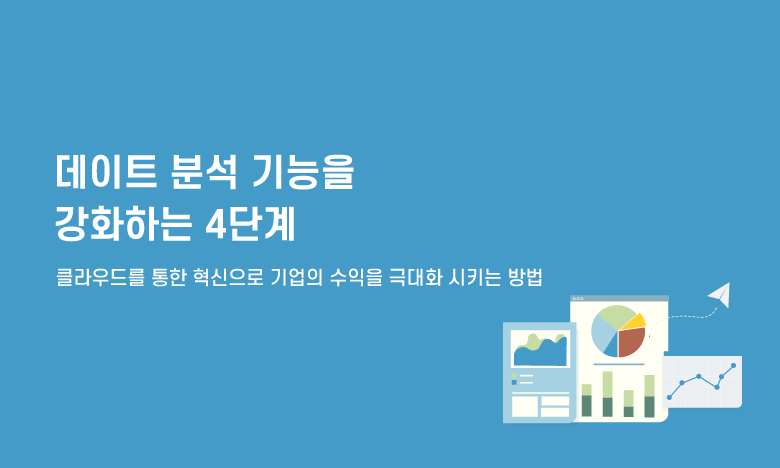 데이트 분석 기능을
강화하는 4단계

클라우드를 통한 혁신으로 기업의 수익을 극대화 시키는 방법